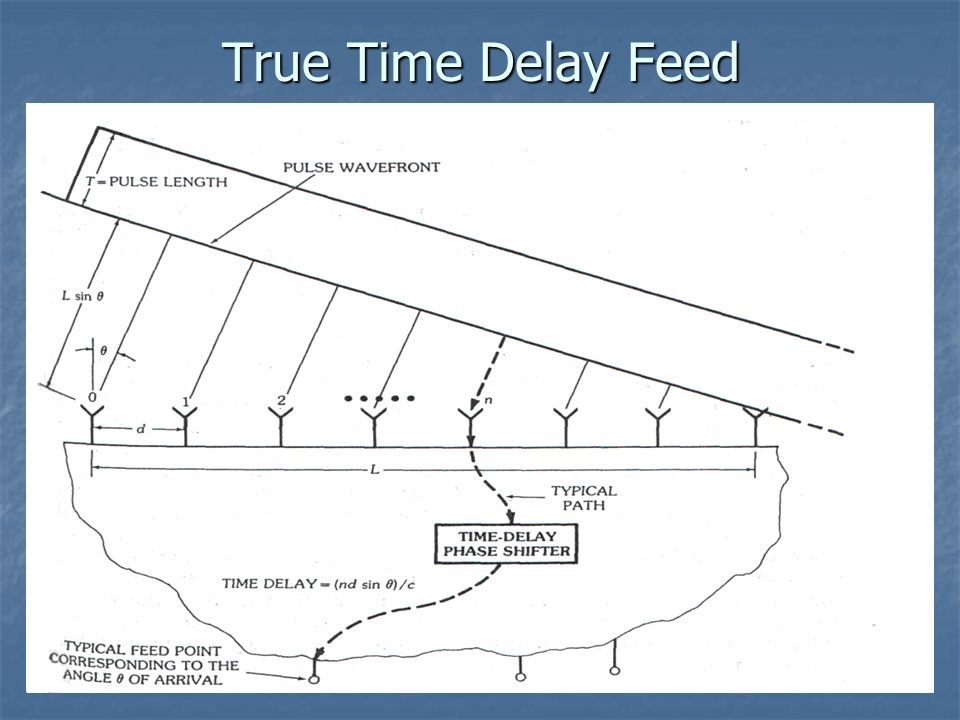 True Time Delay Feed

$T$ = PULSE LENGTH

PULSE WAVEFRONT

$L \sin \theta$

$\theta$

0

1

2

$n$

$d$

$L$

TYPICAL PATH

TIME-DELAY PHASE SHIFTER

TIME DELAY = $(nd \sin \theta)/c$

TYPICAL FEED POINT CORRESPONDING TO THE ANGLE $\theta$ OF ARRIVAL